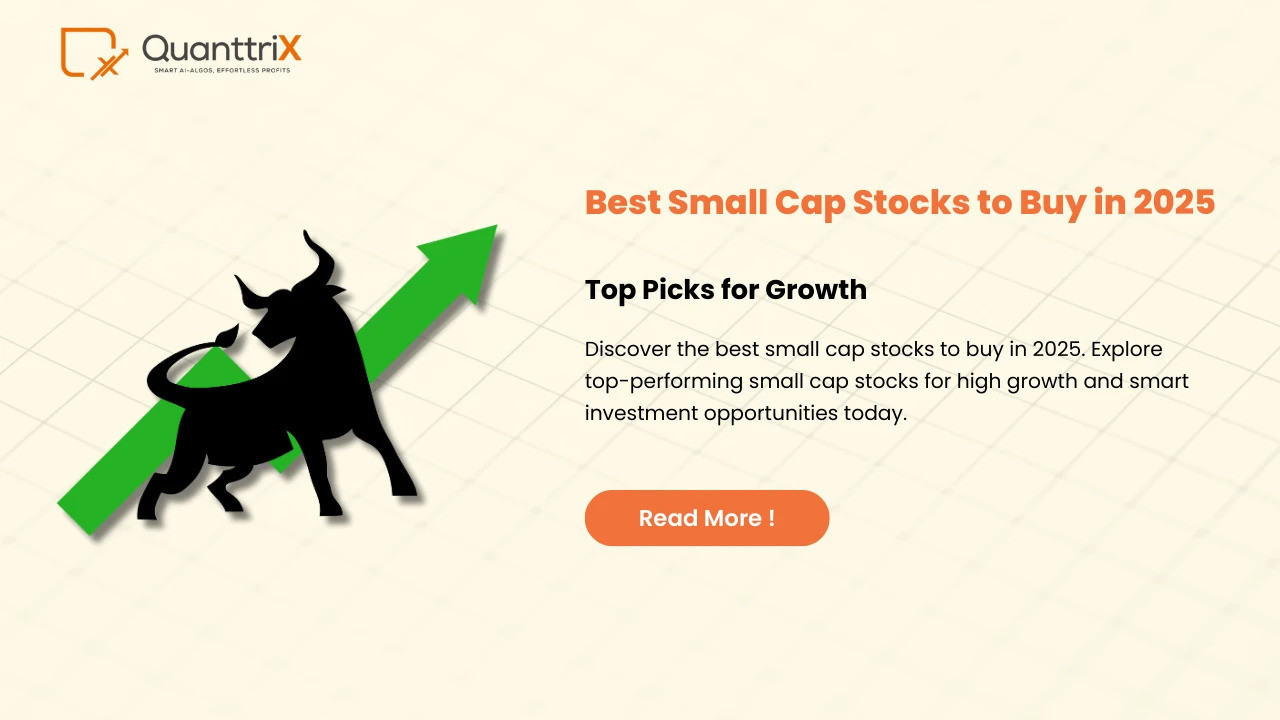 QuanttriX
SMART AI-ALGOS, EFFORTLESS PROFITS

Best Small Cap Stocks to Buy in 2025

Top Picks for Growth

Discover the best small cap stocks to buy in 2025. Explore top-performing small cap stocks for high growth and smart investment opportunities today.

Read More !